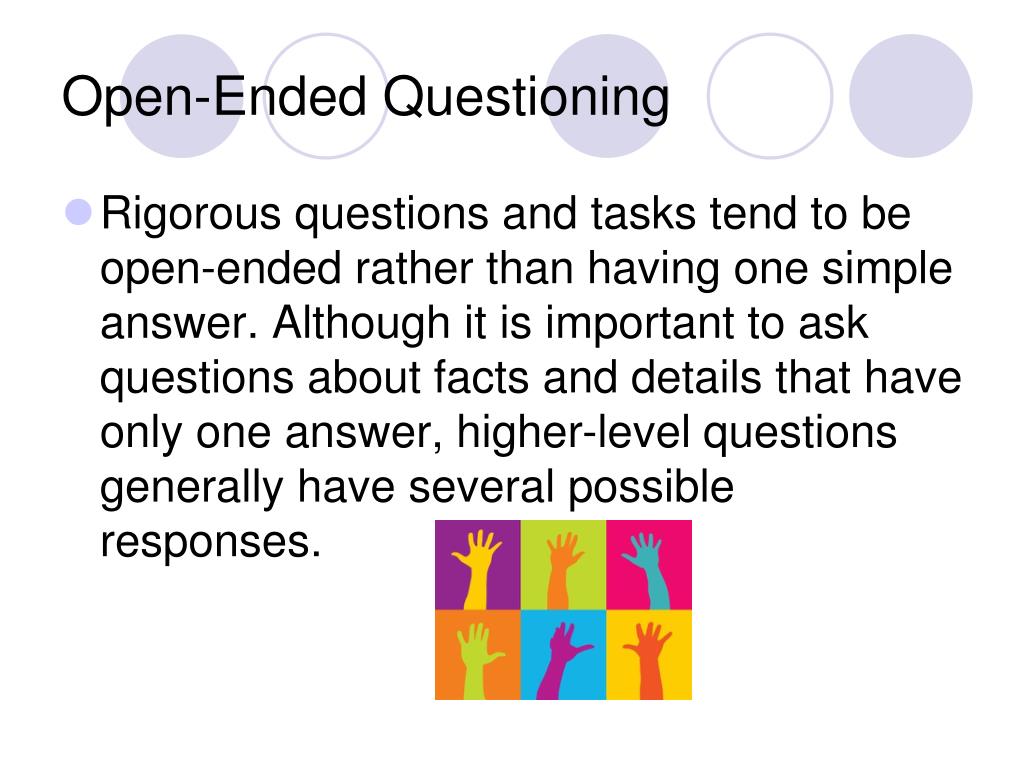 Open-Ended Questioning

Rigorous questions and tasks tend to be open-ended rather than having one simple answer. Although it is important to ask questions about facts and details that have only one answer, higher-level questions generally have several possible responses.